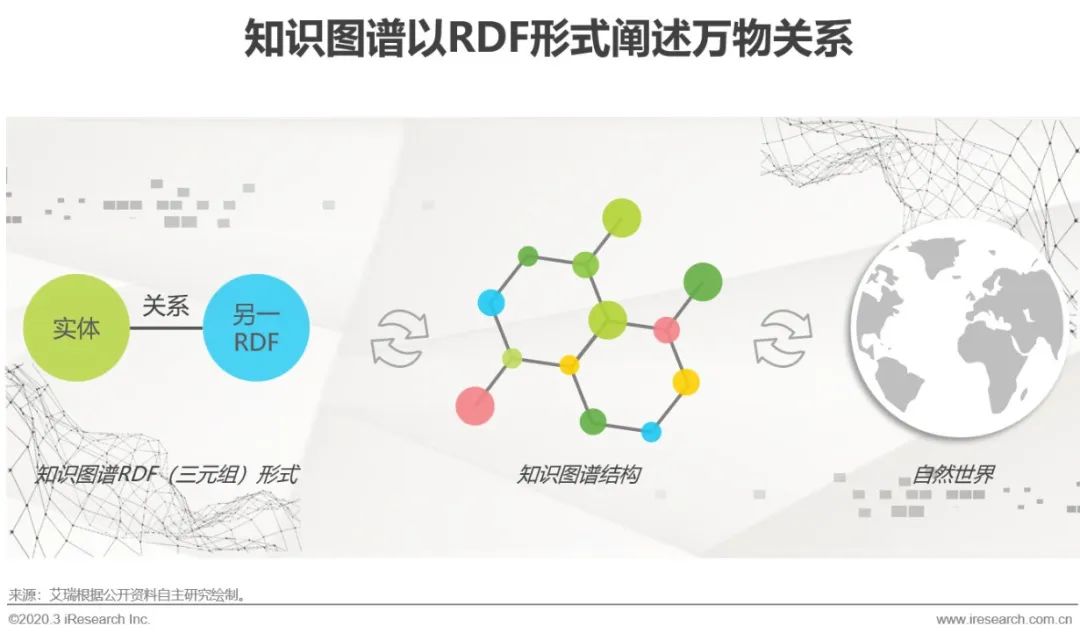 知识图谱以RDF形式阐述万物关系

实体

关系

另一RDF

知识图谱RDF（三元组）形式

知识图谱结构

自然世界

来源：艾瑞根据公开资料自主研究绘制。

©2020.3 iResearch Inc.

www.iresearch.com.cn